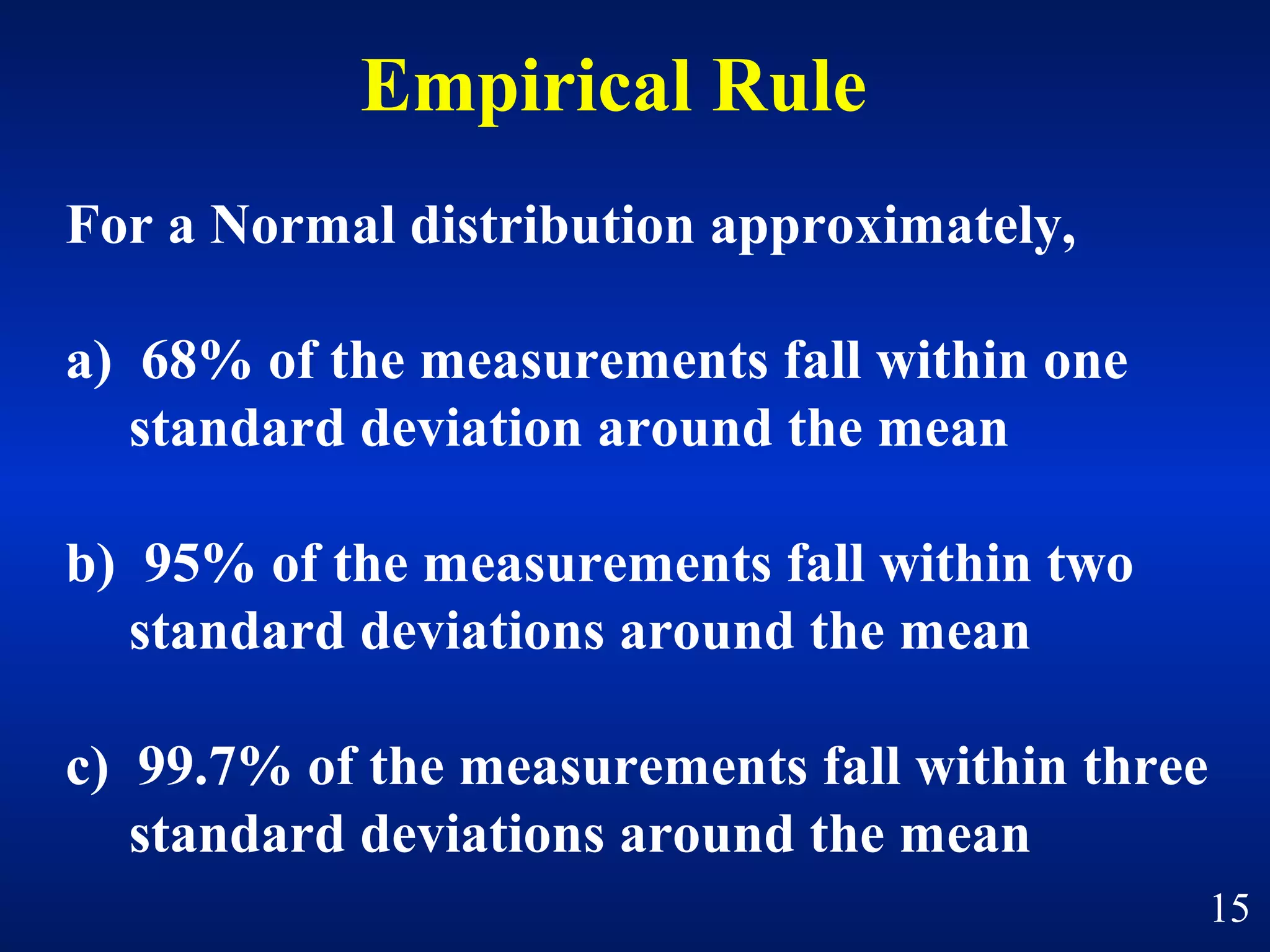 Empirical Rule

For a Normal distribution approximately,

a) 68% of the measurements fall within one standard deviation around the mean

b) 95% of the measurements fall within two standard deviations around the mean

c) 99.7% of the measurements fall within three standard deviations around the mean

15